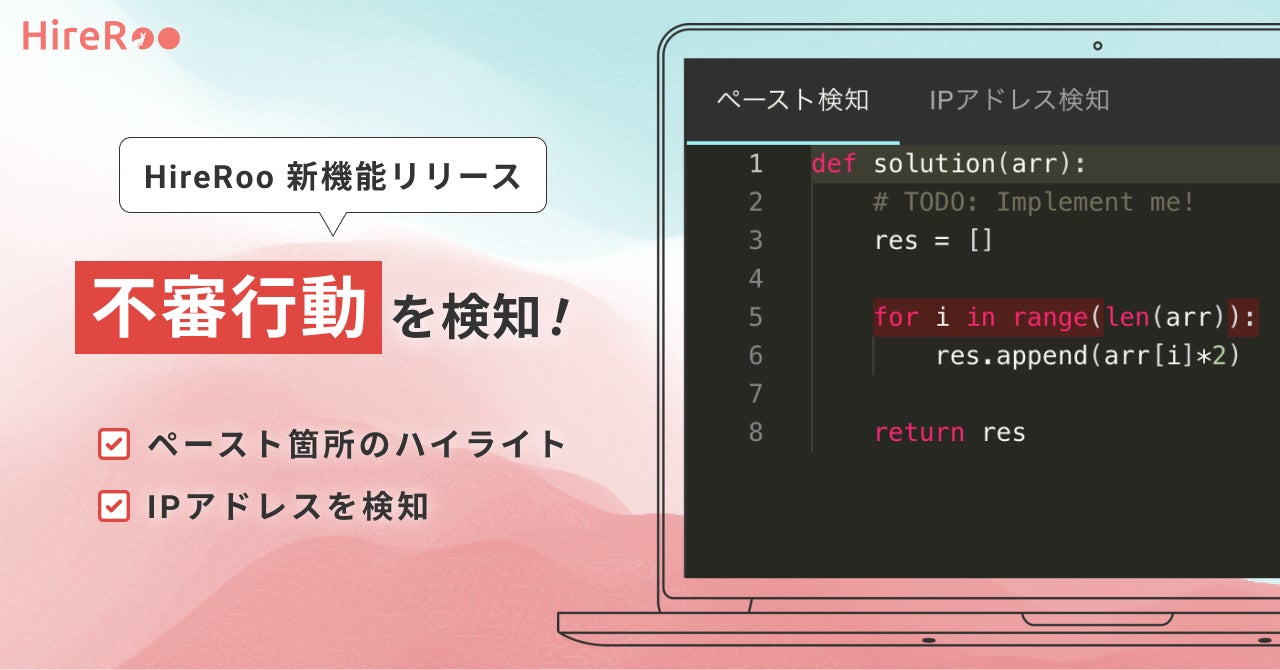 HireRoo

HireRoo 新機能リリース

不審行動を検知!

ペースト箇所のハイライト
IPアドレスを検知

ペースト検知　IPアドレス検知

1 def solution(arr):
2     # TODO: Implement me!
3     res = []
4
5     for i in range(len(arr)):
6         res.append(arr[i]*2)
7
8     return res